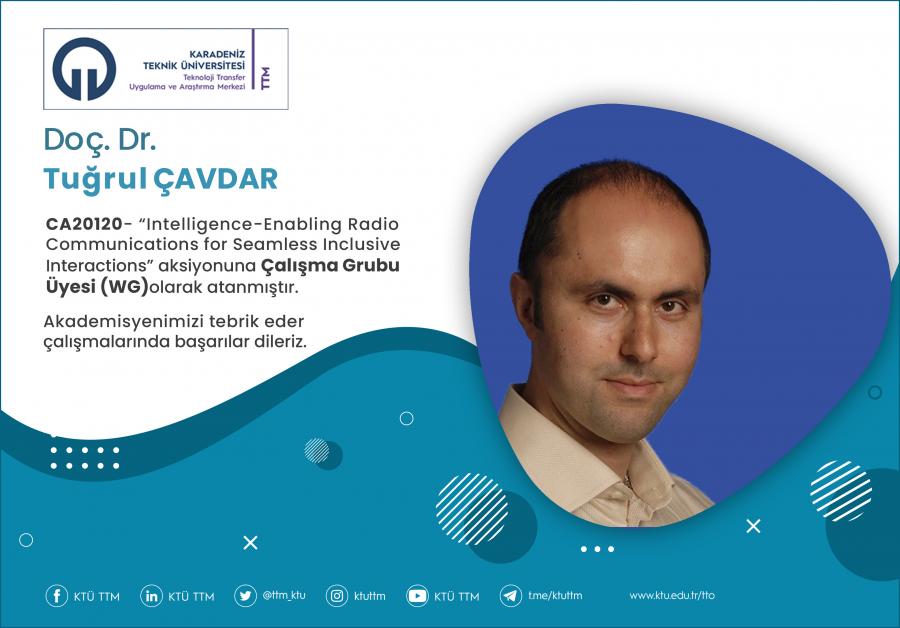 KARADENİZ TEKNİK ÜNİVERSİTESİ
Teknoloji Transfer Uygulama ve Araştırma Merkezi
TTM

Doç. Dr.
Tuğrul ÇAVDAR

CA20120- "Intelligence-Enabling Radio Communications for Seamless Inclusive Interactions" aksiyonuna Çalışma Grubu Üyesi (WG)olarak atanmıştır.

Akademisyenimizi tebrik eder çalışmalarında başarılar dileriz.

KTÜ TTM KTÜ TTM @ttm_ktu ktuttm KTÜ TTM t.me/ktuttm www.ktu.edu.tr/tto